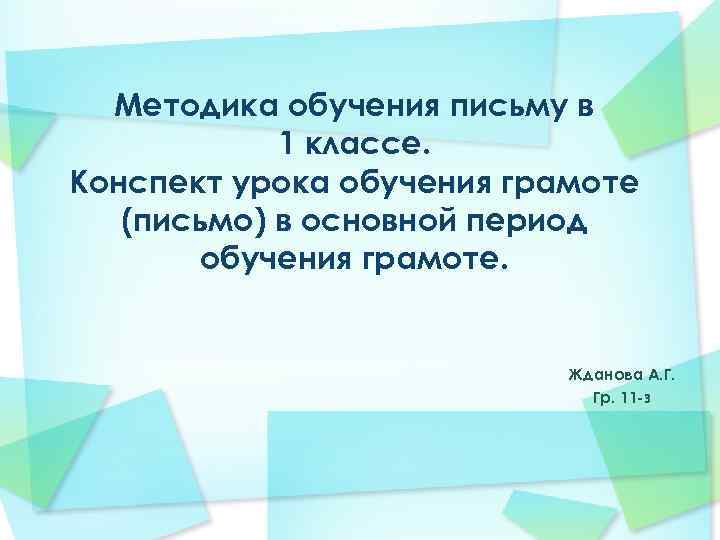 Методика обучения письму в 1 классе.
Конспект урока обучения грамоте (письмо) в основной период обучения грамоте.

Жданова А.Г.
Гр. 11-з